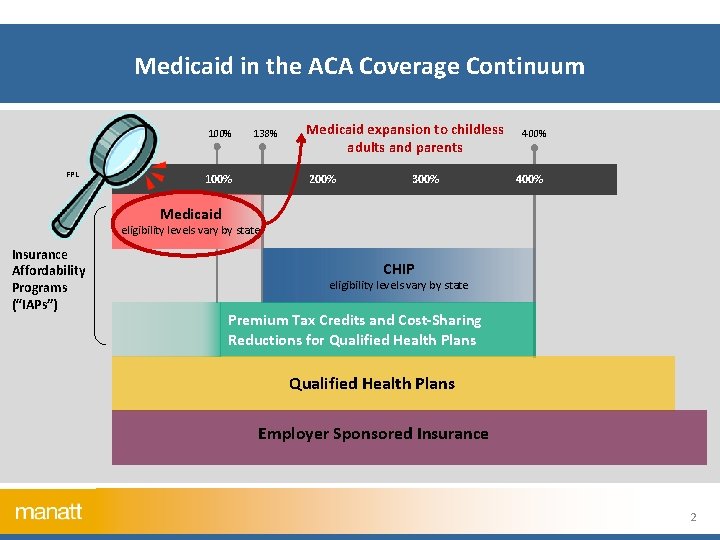 Medicaid in the ACA Coverage Continuum

100% 138% Medicaid expansion to childless adults and parents 400%

FPL

100% 200% 300% 400%

Medicaid
eligibility levels vary by state

Insurance Affordability Programs ("IAPs")

CHIP
eligibility levels vary by state

Premium Tax Credits and Cost-Sharing Reductions for Qualified Health Plans

Qualified Health Plans

Employer Sponsored Insurance

manatt

2